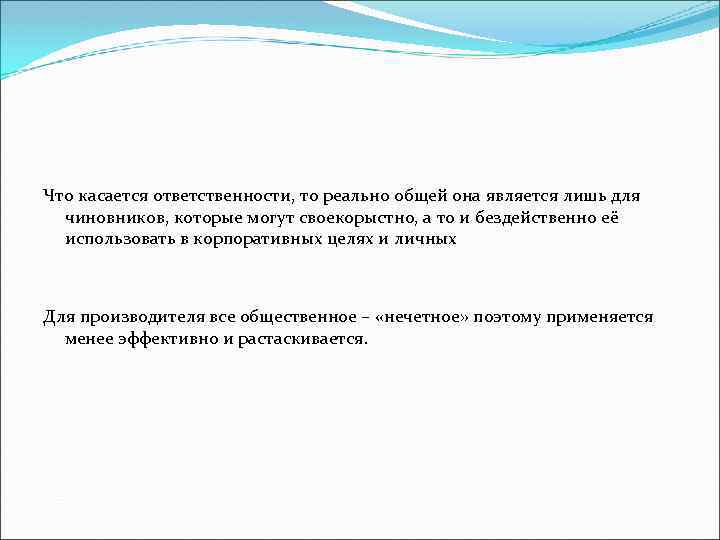 Что касается ответственности, то реально общей она является лишь для чиновников, которые могут своекорыстно, а то и бездейственно её использовать в корпоративных целях и личных

Для производителя все общественное – «нечетное» поэтому применяется менее эффективно и растаскивается.